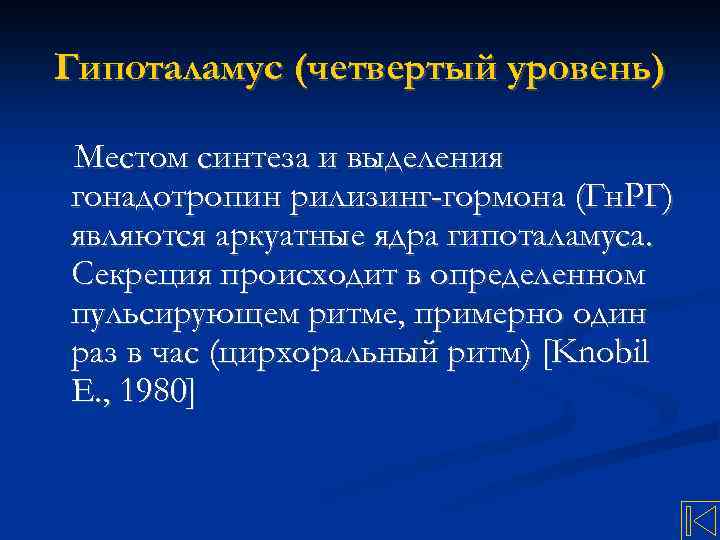 Гипоталамус (четвертый уровень)

Местом синтеза и выделения гонадотропин рилизинг-гормона (ГнРГ) являются аркуатные ядра гипоталамуса. Секреция происходит в определенном пульсирующем ритме, примерно один раз в час (цирхоральный ритм) [Knobil E., 1980]